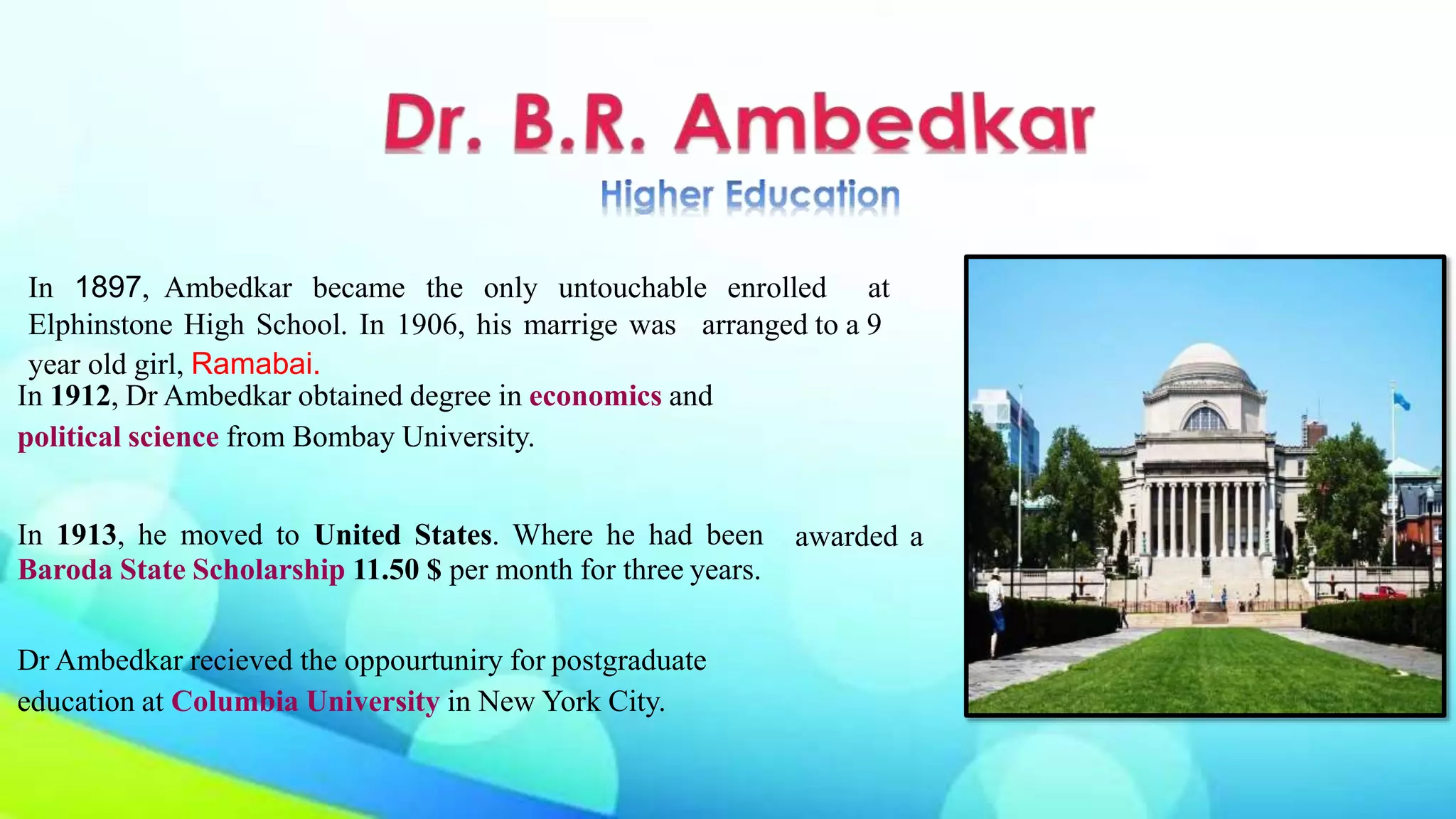 Dr. B.R. Ambedkar

Higher Education

In 1897, Ambedkar became the only untouchable enrolled at Elphinstone High School. In 1906, his marrige was arranged to a 9 year old girl, Ramabai.
In 1912, Dr Ambedkar obtained degree in economics and political science from Bombay University.

In 1913, he moved to United States. Where he had been awarded a Baroda State Scholarship 11.50 $ per month for three years.

Dr Ambedkar recieved the oppourtuniry for postgraduate education at Columbia University in New York City.